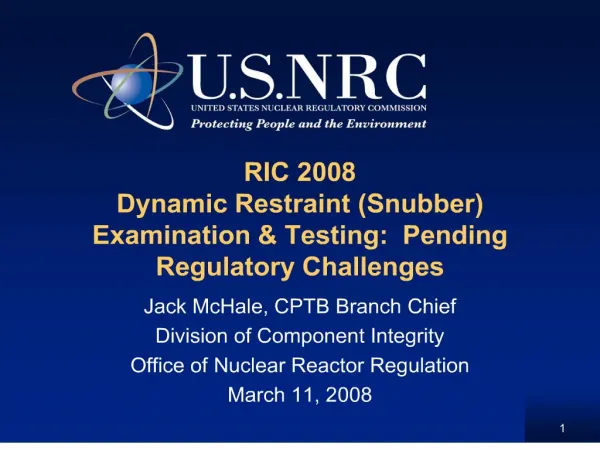 U.S.NRC
UNITED STATES NUCLEAR REGULATORY COMMISSION
Protecting People and the Environment

RIC 2008
Dynamic Restraint (Snubber) Examination & Testing: Pending Regulatory Challenges

Jack McHale, CPTB Branch Chief
Division of Component Integrity
Office of Nuclear Reactor Regulation
March 11, 2008

1